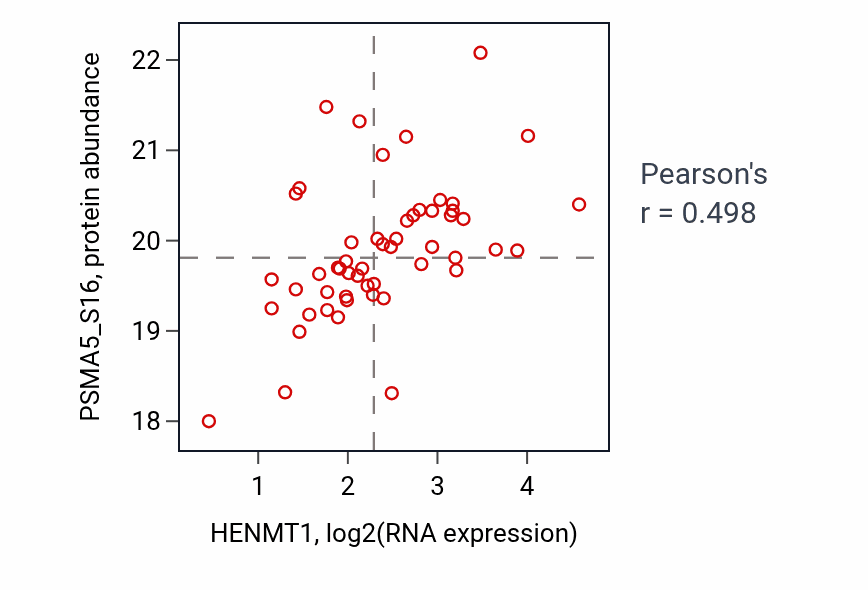 PSMA5_S16, protein abundance

22
21
20
19
18

1
2
3
4

HENMT1, log2(RNA expression)

Pearson's
r = 0.498